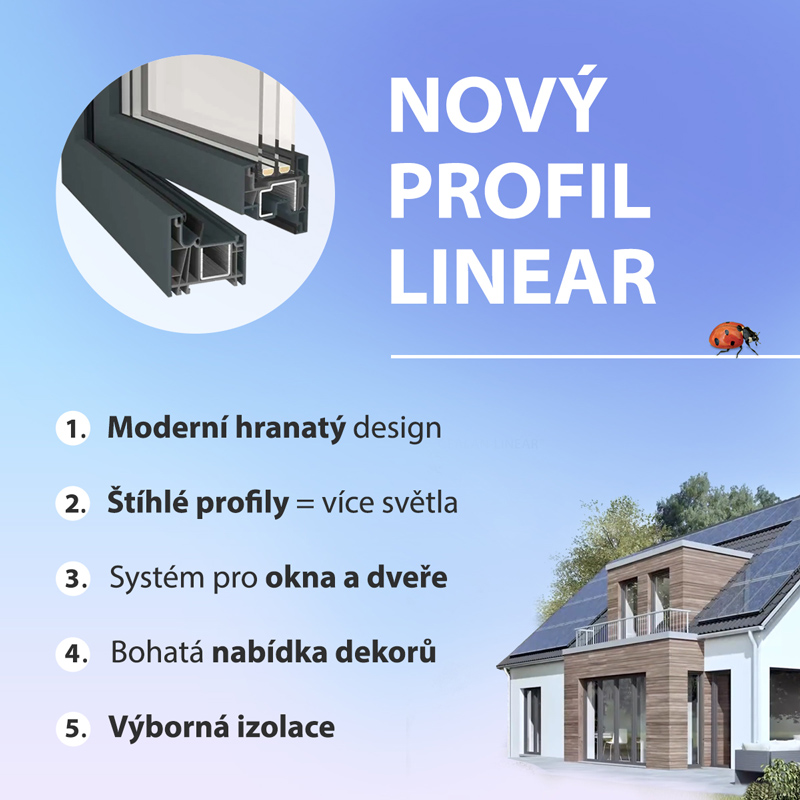 NOVÝ PROFIL LINEAR

1. Moderní hranatý design

2. Štíhlé profily = více světla

3. Systém pro okna a dveře

4. Bohatá nabídka dekorů

5. Výborná izolace